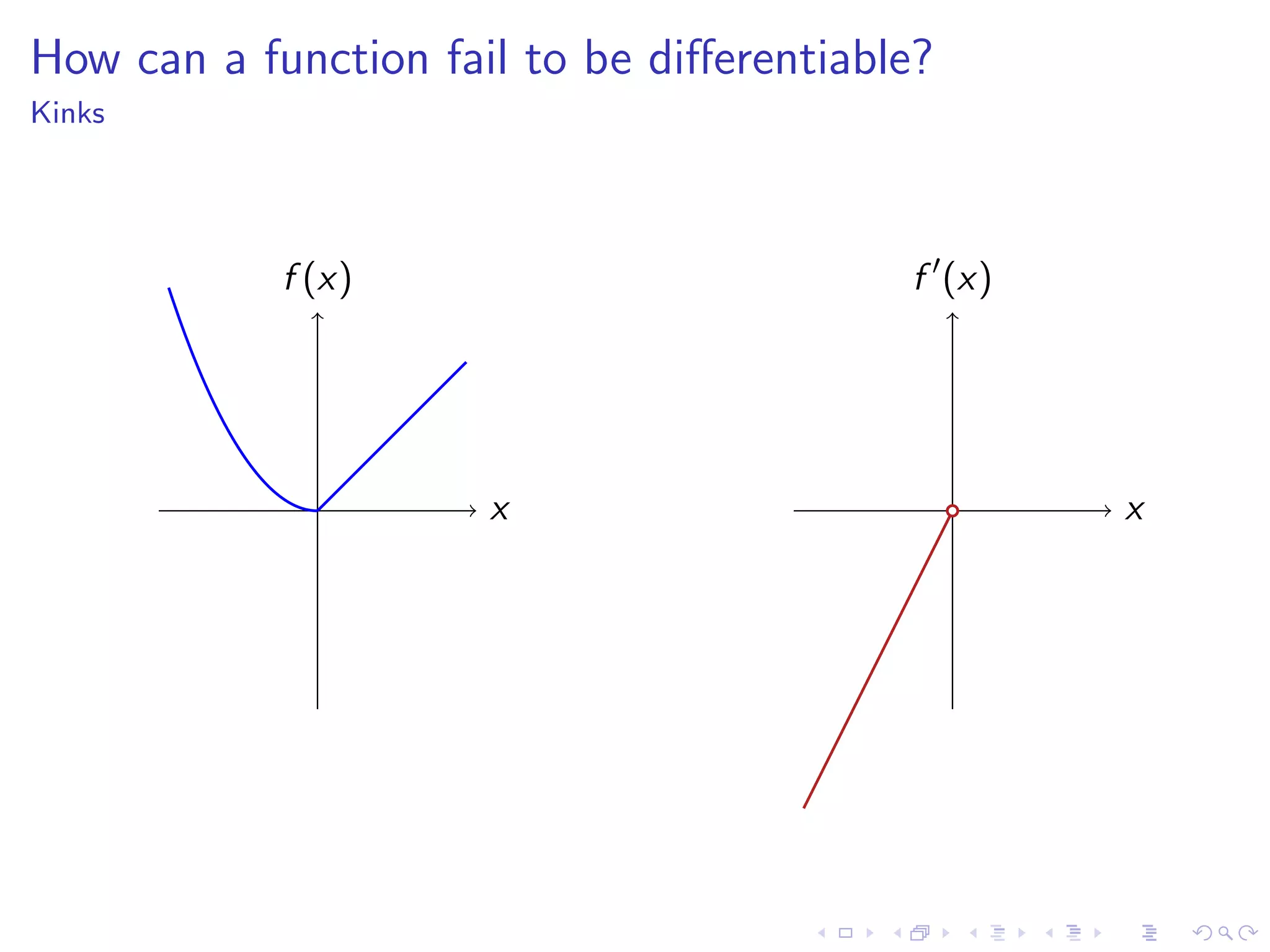 How can a function fail to be differentiable?

Kinks

$f(x)$

$x$

$f'(x)$

$x$